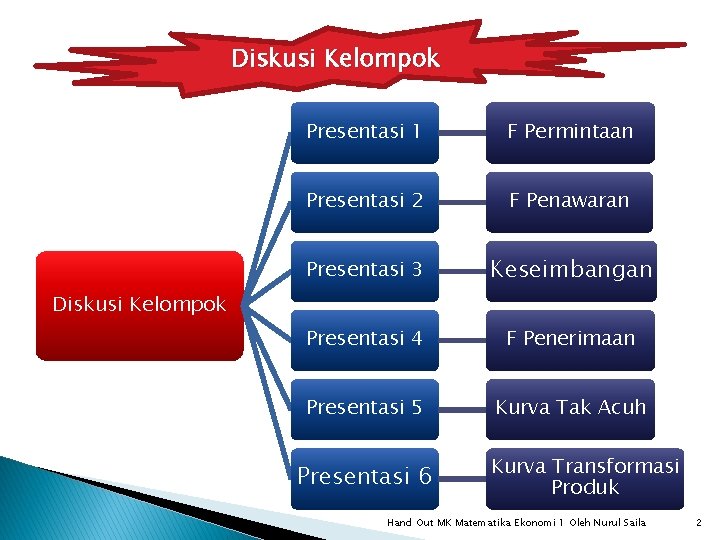 Diskusi Kelompok

Diskusi Kelompok

Presentasi 1

F Permintaan

Presentasi 2

F Penawaran

Presentasi 3

Keseimbangan

Presentasi 4

F Penerimaan

Presentasi 5

Kurva Tak Acuh

Presentasi 6

Kurva Transformasi Produk

Hand Out MK Matematika Ekonomi 1 Oleh Nurul Saila

2